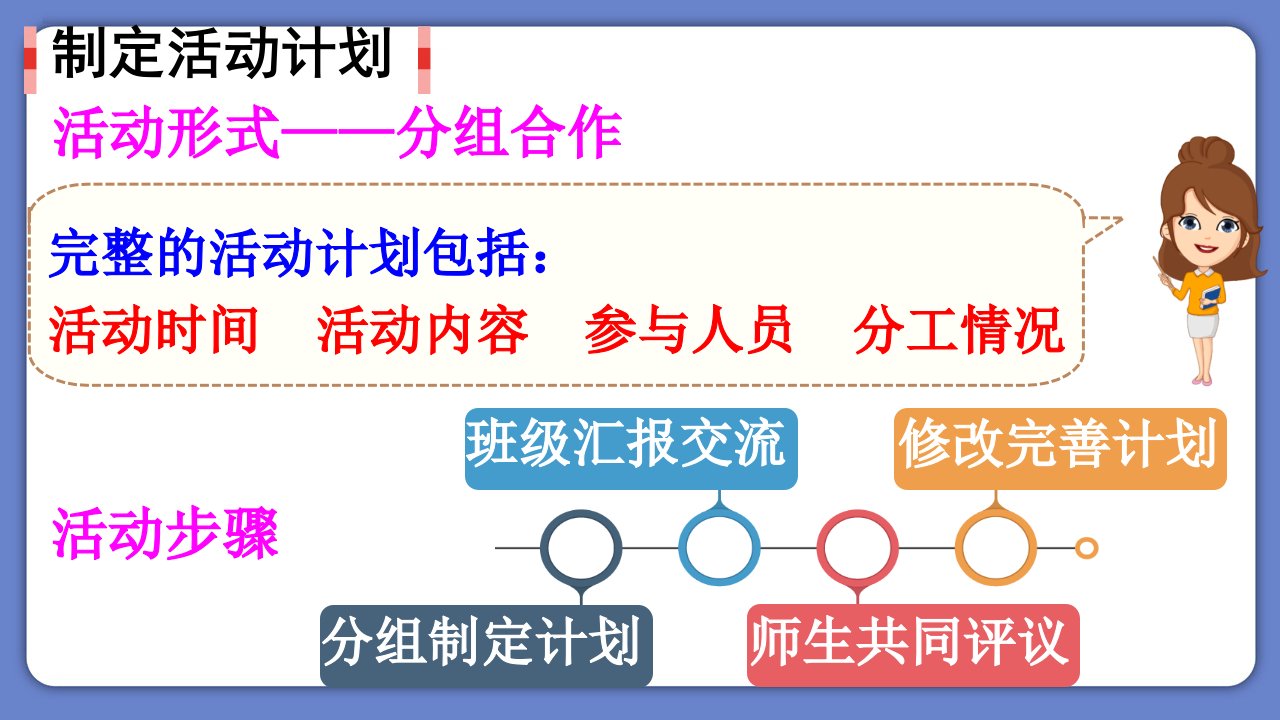 制定活动计划

活动形式——分组合作

完整的活动计划包括：
活动时间　活动内容　参与人员　分工情况

活动步骤

班级汇报交流

修改完善计划

分组制定计划

师生共同评议